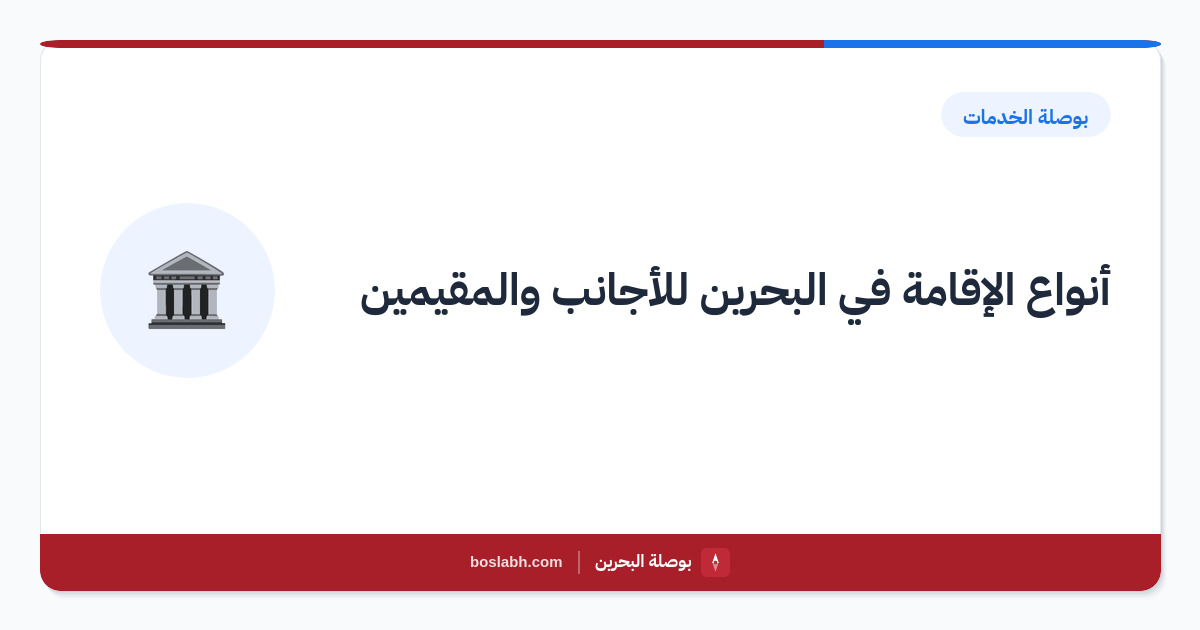 بوصلة الخدمات

أنواع الإقامة في البحرين للأجانب والمقيمين

بوصلة البحرين | boslabh.com